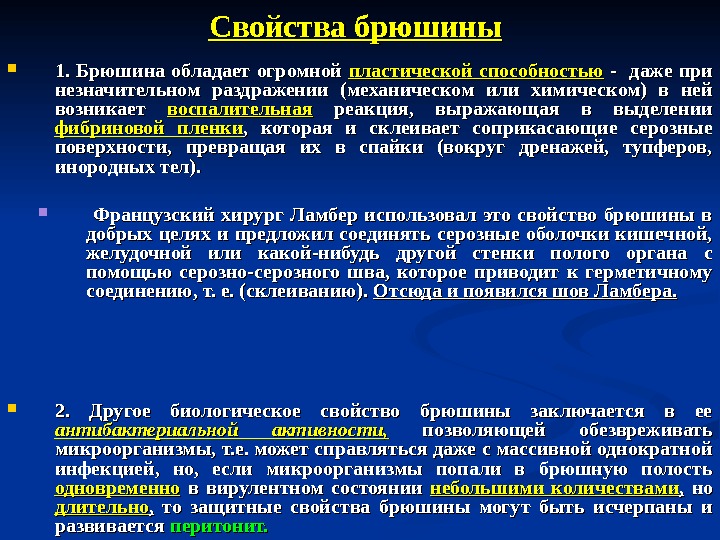 Свойства брюшины

1. Брюшина обладает огромной пластической способностью - даже при незначительном раздражении (механическом или химическом) в ней возникает воспалительная реакция, выражающая в выделении фибриновой пленки, которая и склеивает соприкасающие серозные поверхности, превращая их в спайки (вокруг дренажей, тупферов, инородных тел).

Французский хирург Ламбер использовал это свойство брюшины в добрых целях и предложил соединять серозные оболочки кишечной, желудочной или какой-нибудь другой стенки полого органа с помощью серозно-серозного шва, которое приводит к герметичному соединению, т. е. (склеиванию). Отсюда и появился шов Ламбера.

2. Другое биологическое свойство брюшины заключается в ее антибактериальной активности, позволяющей обезвреживать микроорганизмы, т.е. может справляться даже с массивной однократной инфекцией, но, если микроорганизмы попали в брюшную полость одновременно в вирулентном состоянии небольшими количествами, но длительно, то защитные свойства брюшины могут быть исчерпаны и развивается перитонит.